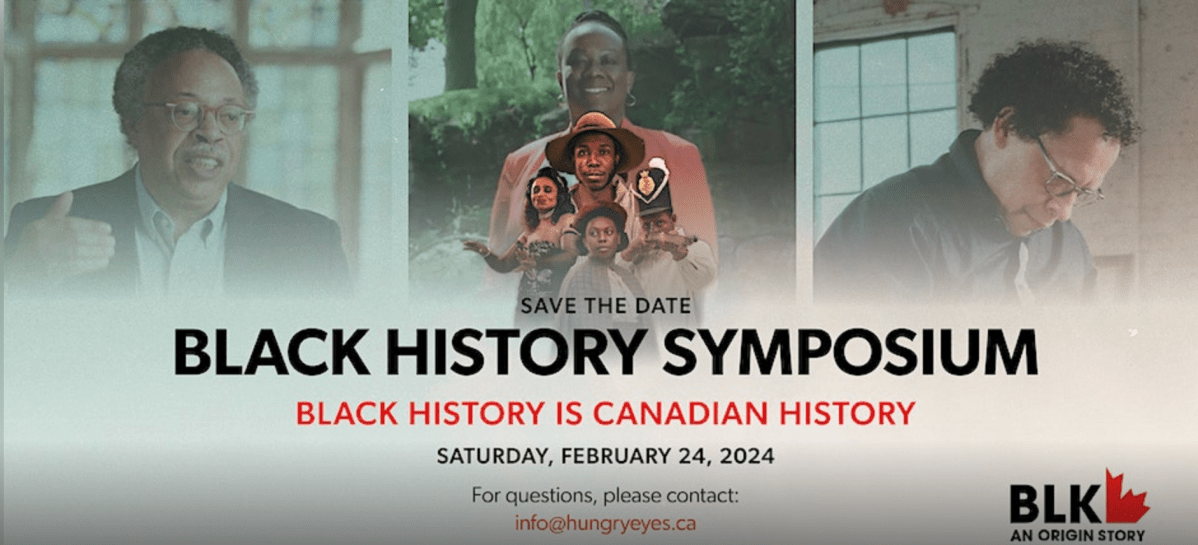 SAVE THE DATE

BLACK HISTORY SYMPOSIUM

BLACK HISTORY IS CANADIAN HISTORY

SATURDAY, FEBRUARY 24, 2024

For questions, please contact:
info@hungryeyes.ca

BLK
AN ORIGIN STORY